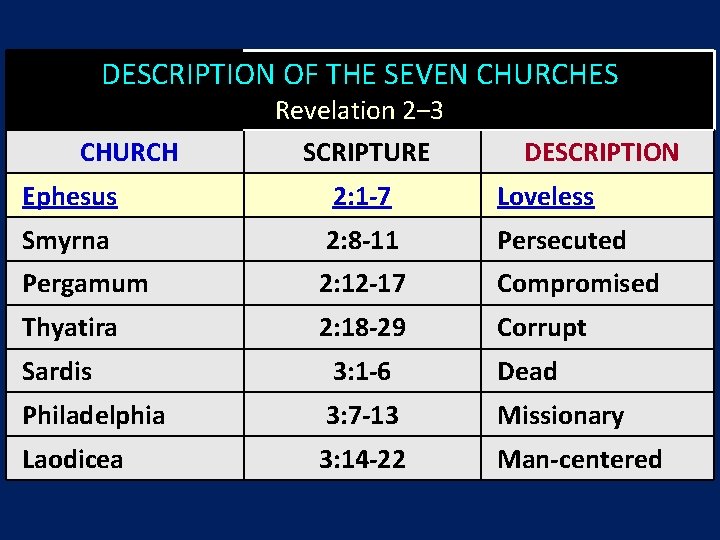 DESCRIPTION OF THE SEVEN CHURCHES
Revelation 2–3

| CHURCH | SCRIPTURE | DESCRIPTION |
|---|---|---|
| Ephesus | 2:1-7 | Loveless |
| Smyrna | 2:8-11 | Persecuted |
| Pergamum | 2:12-17 | Compromised |
| Thyatira | 2:18-29 | Corrupt |
| Sardis | 3:1-6 | Dead |
| Philadelphia | 3:7-13 | Missionary |
| Laodicea | 3:14-22 | Man-centered |